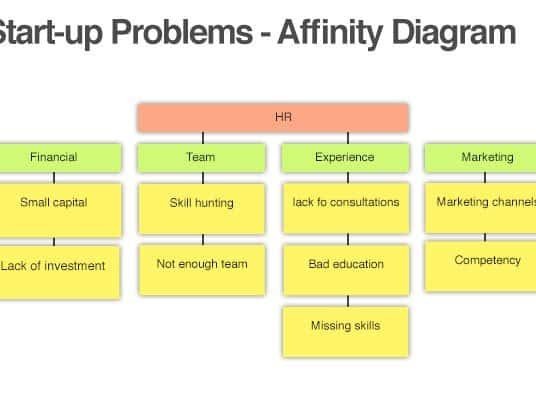 Start-up Problems - Affinity Diagram

HR

Financial

Small capital

Lack of investment

Team

Skill hunting

Not enough team

Experience

lack fo consultations

Bad education

Missing skills

Marketing

Marketing channels

Competency